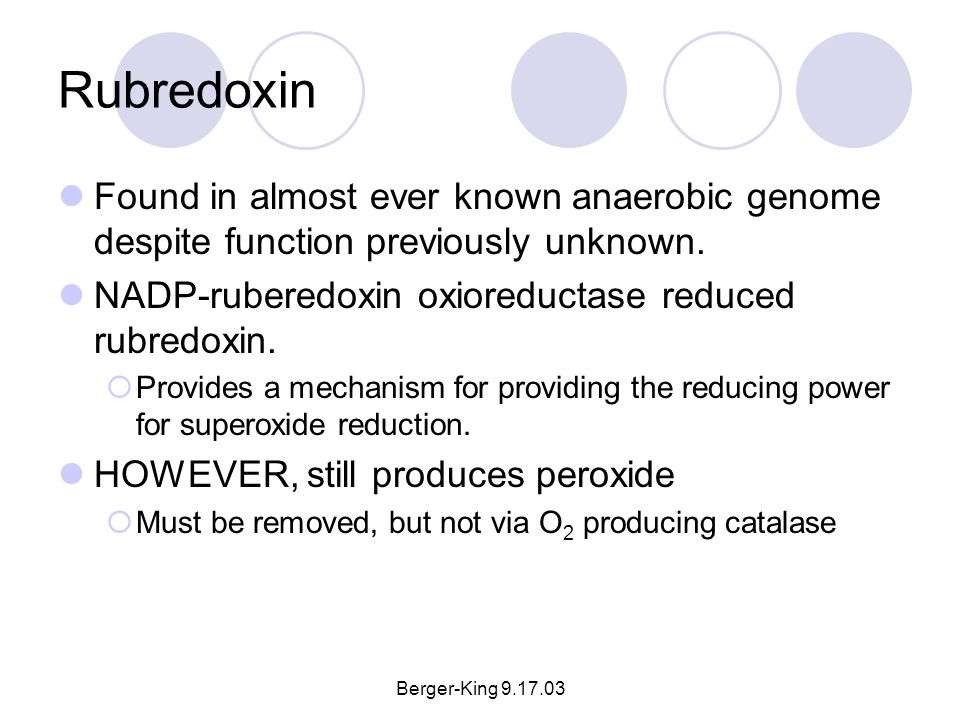 Rubredoxin

Found in almost ever known anaerobic genome despite function previously unknown.

NADP-ruberedoxin oxioreductase reduced rubredoxin.

Provides a mechanism for providing the reducing power for superoxide reduction.

HOWEVER, still produces peroxide

Must be removed, but not via $O_2$ producing catalase

Berger-King 9.17.03